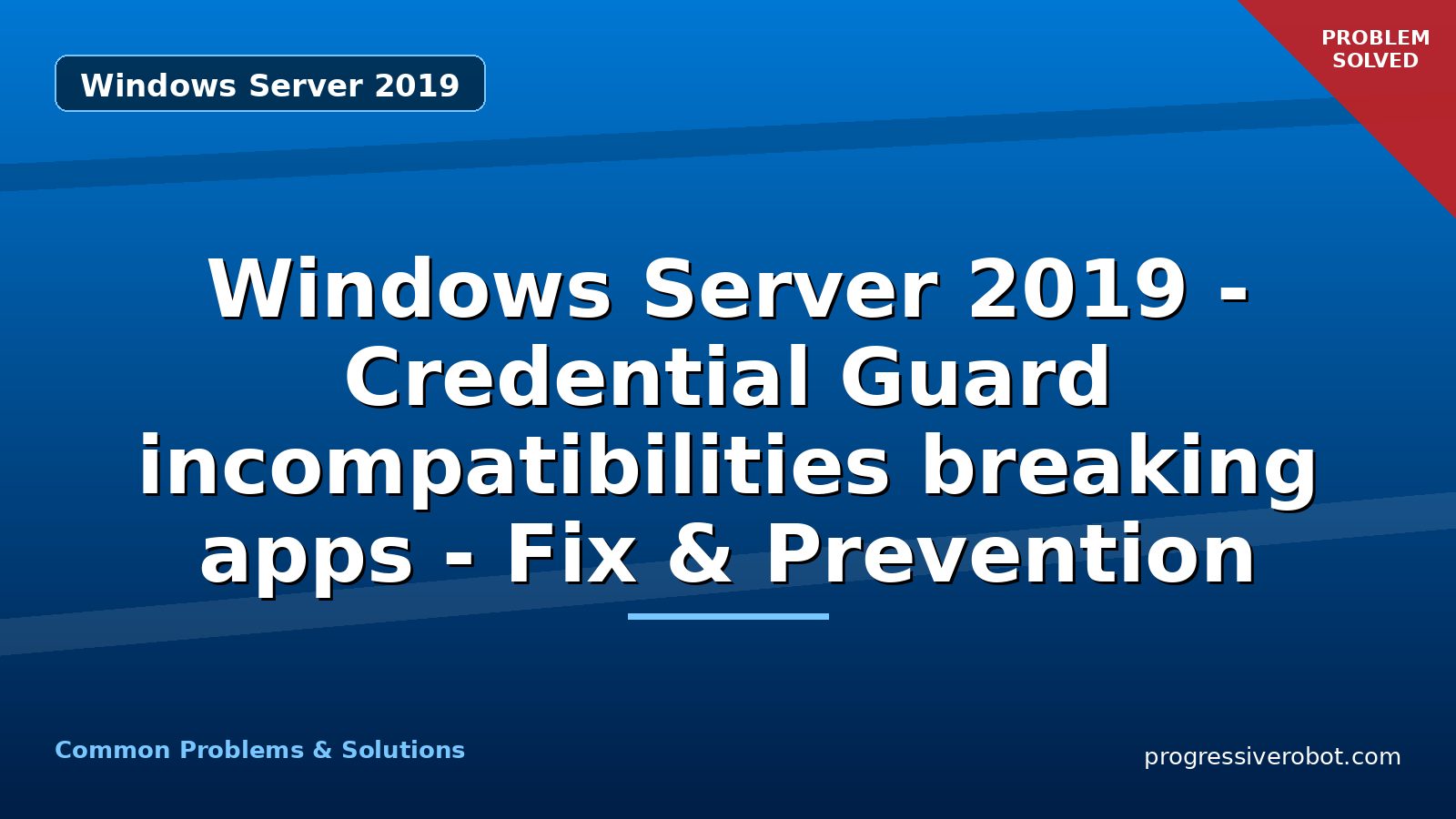 Windows Server 2019

PROBLEM SOLVED

Windows Server 2019 - Credential Guard incompatibilities breaking apps - Fix & Prevention

Common Problems & Solutions

progressiverobot.com